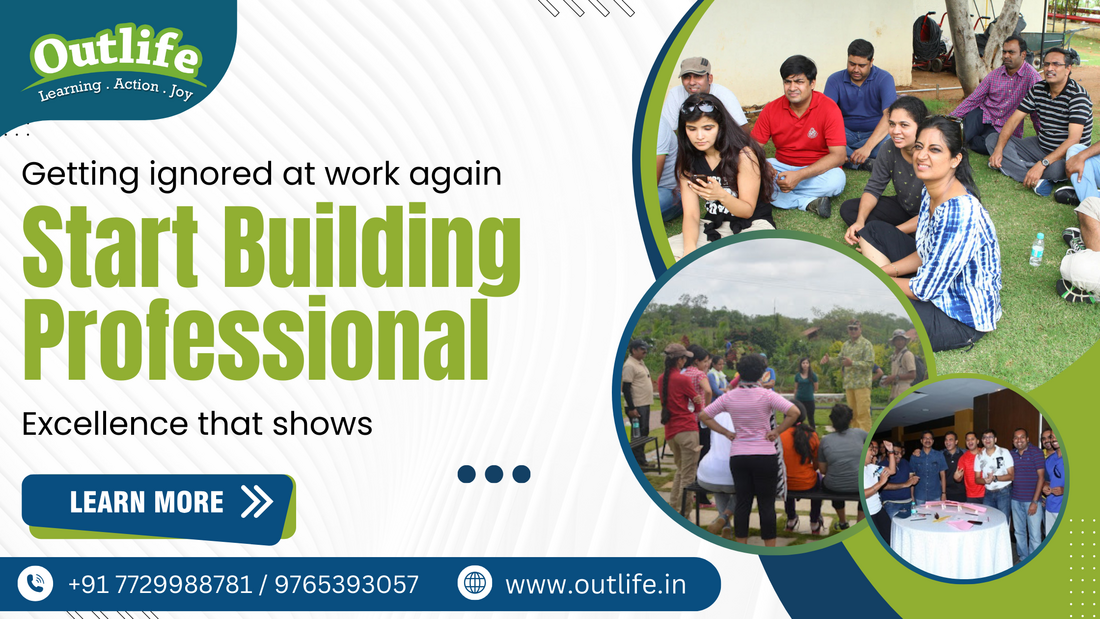 Outlife
Learning . Action . Joy

Getting ignored at work again

Start Building Professional

Excellence that shows

LEARN MORE

+91 7729988781 / 9765393057

www.outlife.in